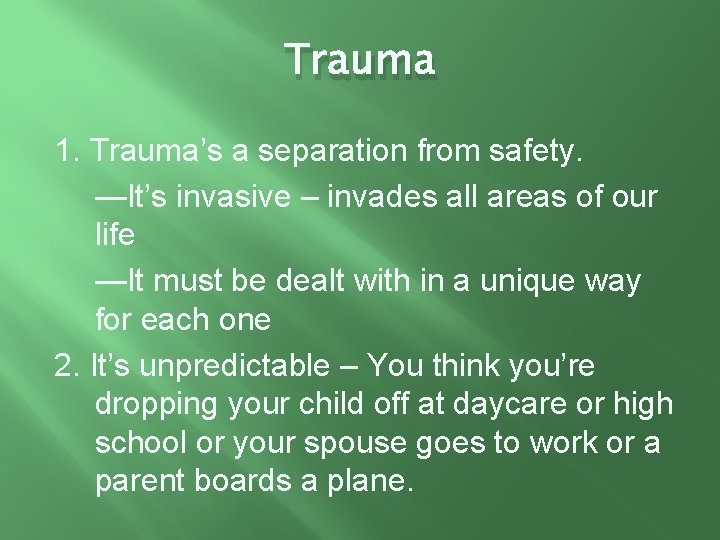 Trauma

1. Trauma’s a separation from safety.

—It’s invasive – invades all areas of our life

—It must be dealt with in a unique way for each one

2. It’s unpredictable – You think you’re dropping your child off at daycare or high school or your spouse goes to work or a parent boards a plane.